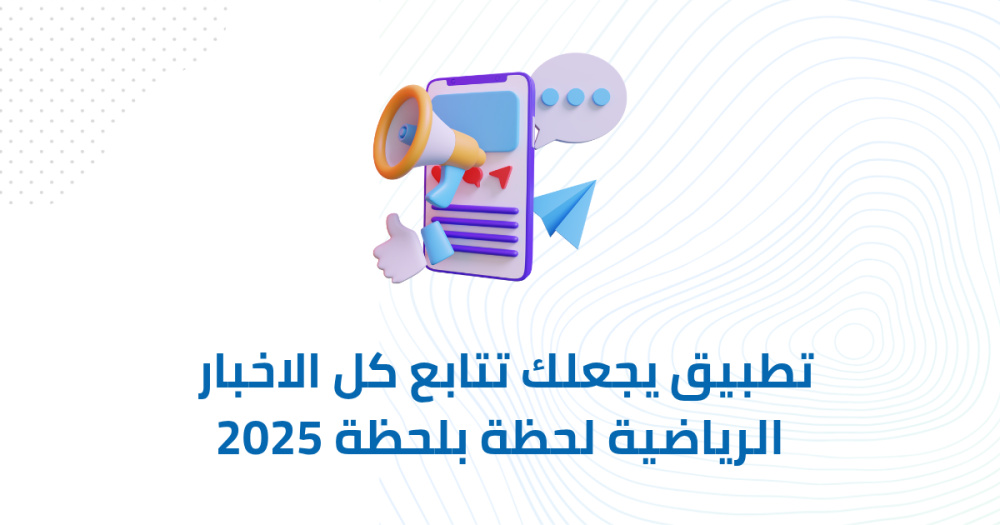 تطبيق يجعلك تتابع كل الاخبار الرياضية لحظة بلحظة 2025